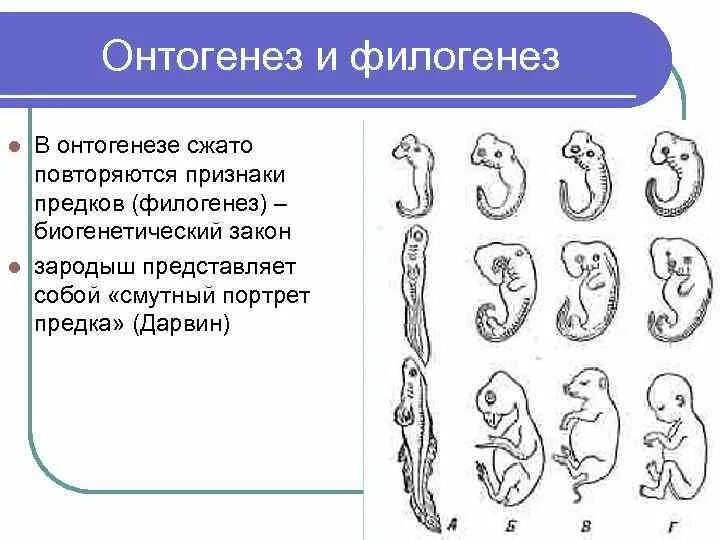 Онтогенез и филогенез

В онтогенезе сжато повторяются признаки предков (филогенез) – биогенетический закон

зародыш представляет собой «смутный портрет предка» (Дарвин)

А Б В Г